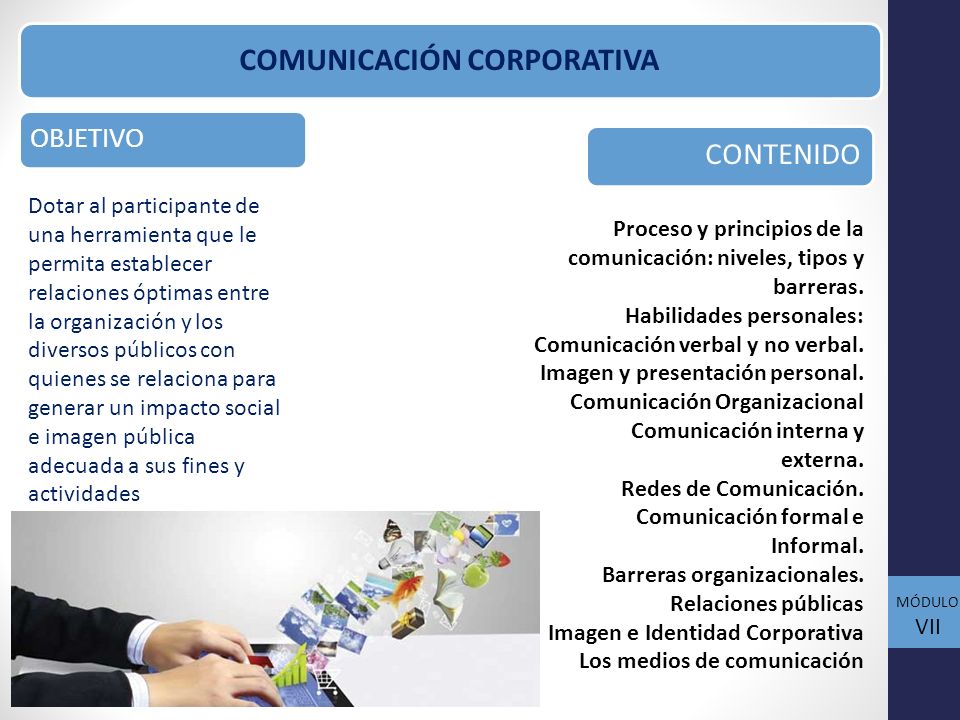 COMUNICACIÓN CORPORATIVA

OBJETIVO

Dotar al participante de una herramienta que le permita establecer relaciones óptimas entre la organización y los diversos públicos con quienes se relaciona para generar un impacto social e imagen pública adecuada a sus fines y actividades

CONTENIDO

Proceso y principios de la comunicación: niveles, tipos y barreras.
Habilidades personales:
Comunicación verbal y no verbal.
Imagen y presentación personal.
Comunicación Organizacional
Comunicación interna y externa.
Redes de Comunicación.
Comunicación formal e Informal.
Barreras organizacionales.
Relaciones públicas
Imagen e Identidad Corporativa
Los medios de comunicación

MÓDULO
VII